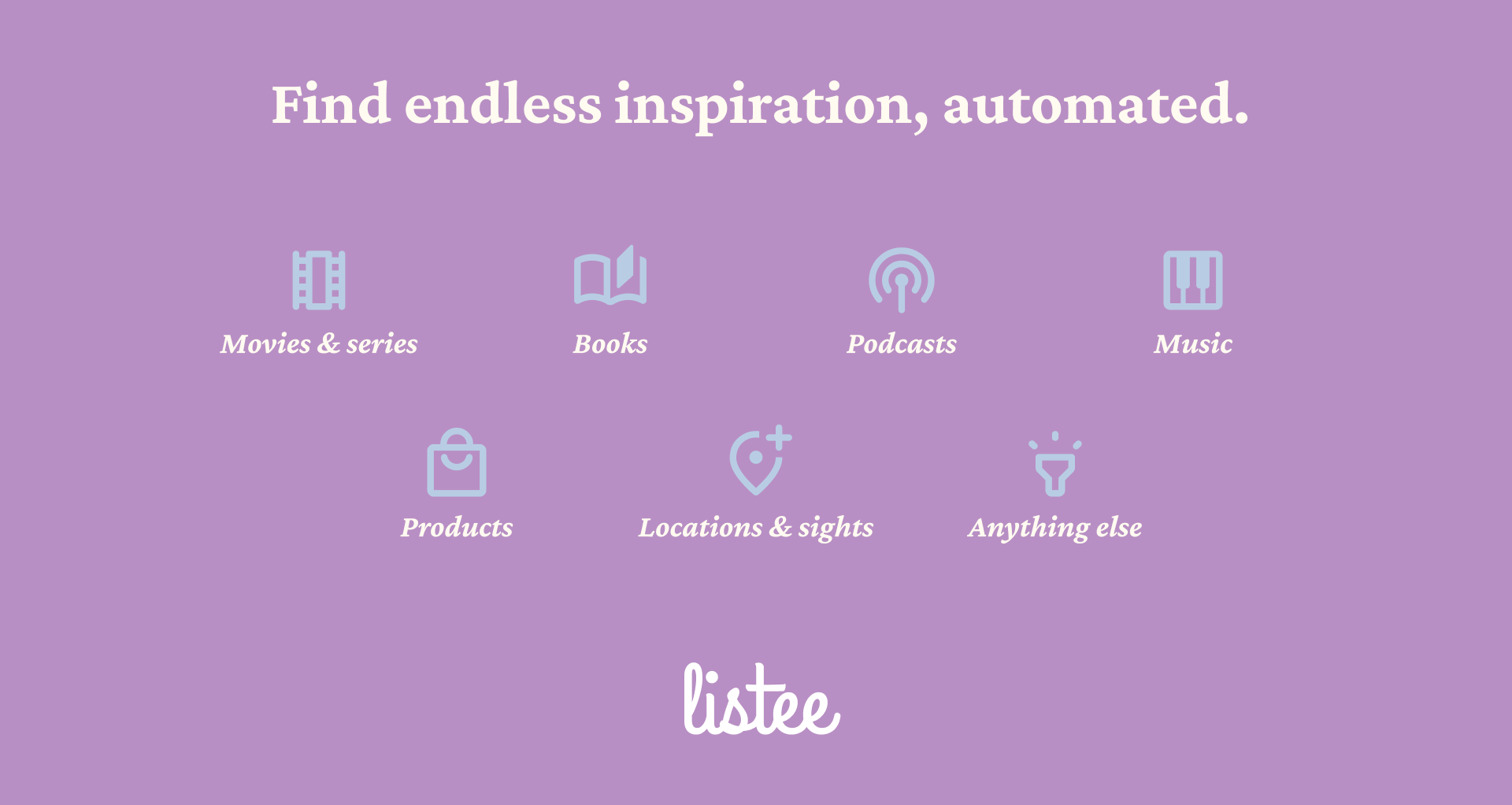 Find endless inspiration, automated.

Movies & series

Books

Podcasts

Music

Products

Locations & sights

Anything else

listee